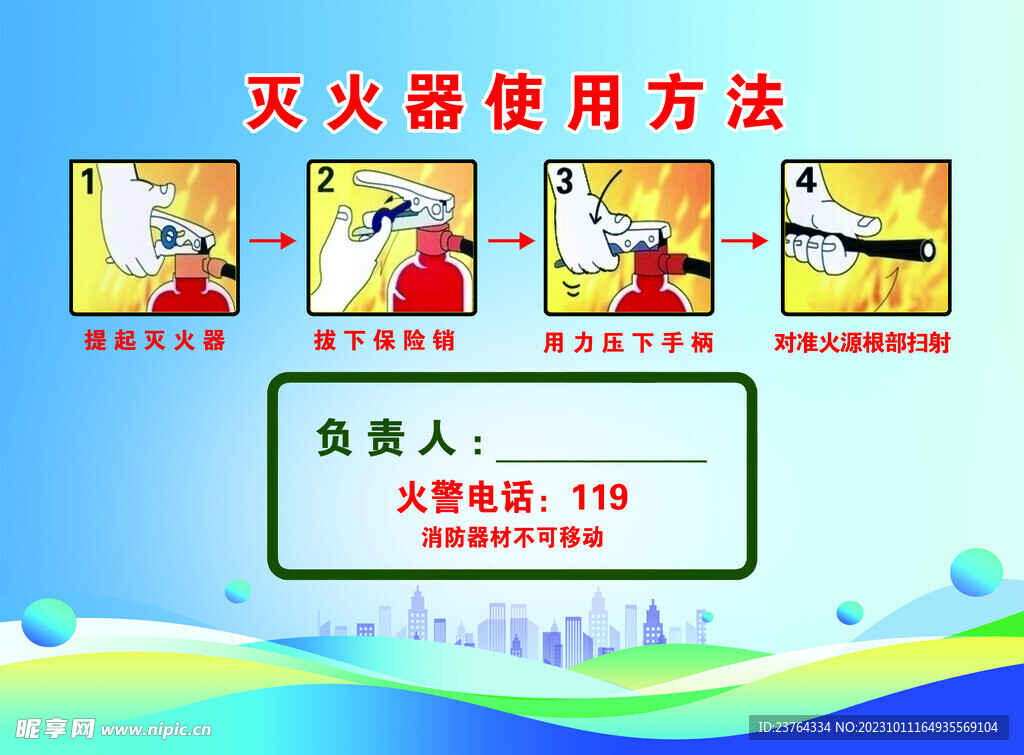 灭火器使用方法

1

提起灭火器

2

拔下保险销

3

用力压下手柄

4

对准火源根部扫射

负责人：

火警电话：119

消防器材不可移动

昵享网 www.nipic.cn

ID:23764334 NO:20231011164935569104